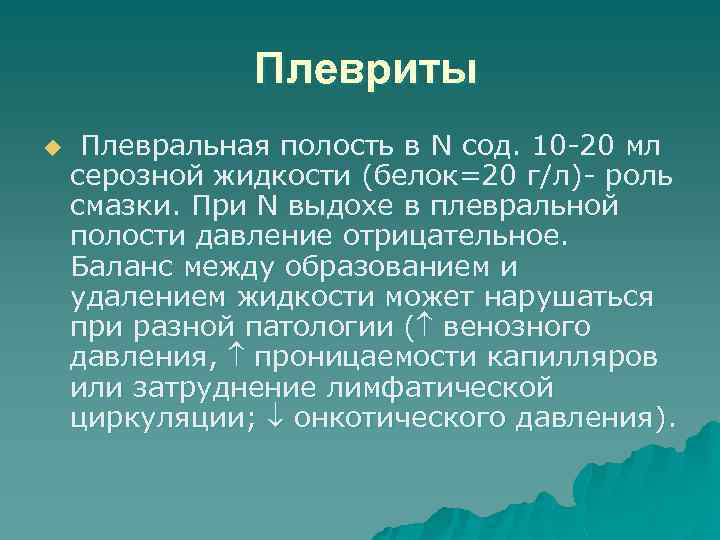 Плевриты

Плевральная полость в N сод. 10-20 мл серозной жидкости (белок=20 г/л)- роль смазки. При N выдохе в плевральной полости давление отрицательное. Баланс между образованием и удалением жидкости может нарушаться при разной патологии (↑ венозного давления, ↑ проницаемости капилляров или затруднение лимфатической циркуляции; ↓ онкотического давления).